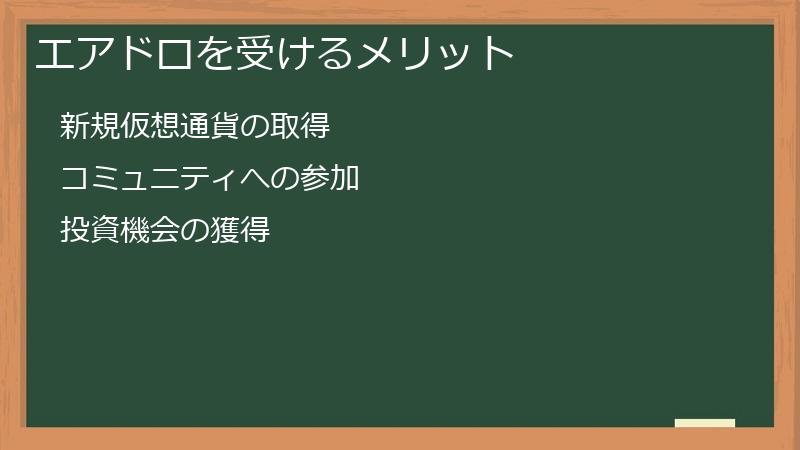 エアドロを受けるメリット

新規仮想通貨の取得

コミュニティへの参加

投資機会の獲得